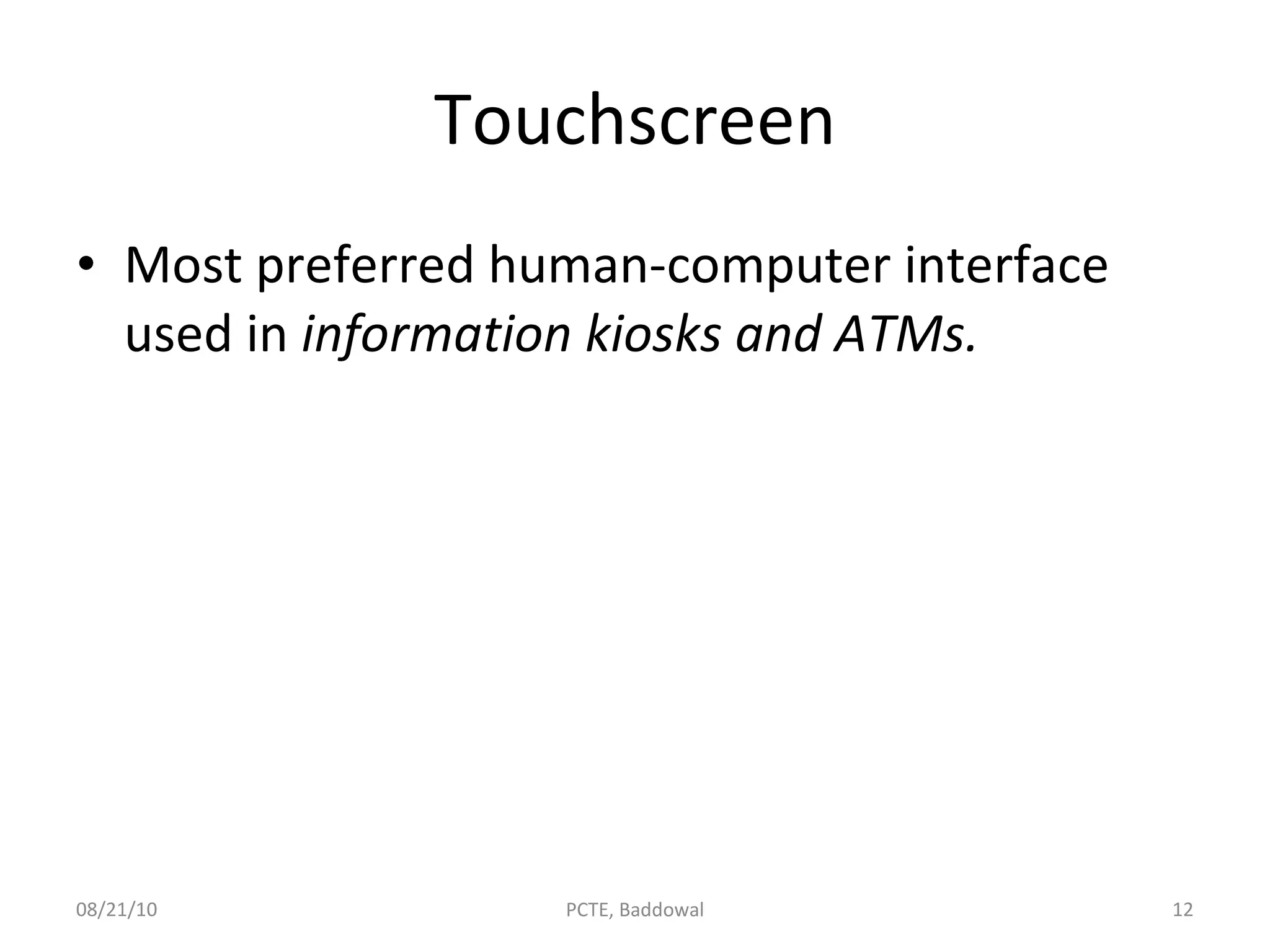 Touchscreen

• Most preferred human-computer interface used in information kiosks and ATMs.

08/21/10 PCTE, Baddowal 12